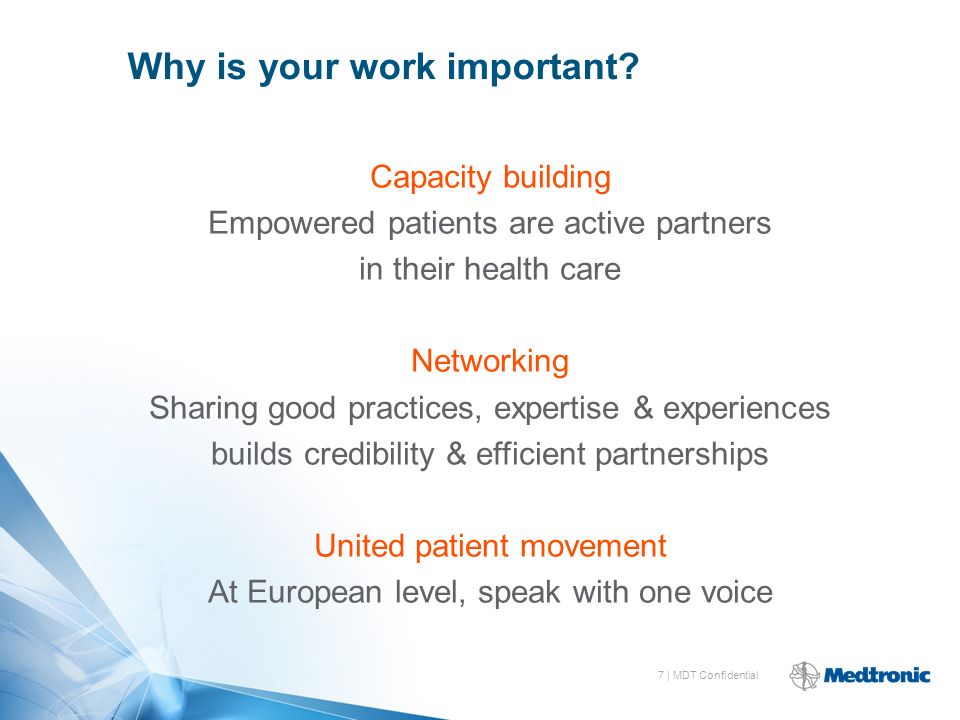 Why is your work important?

Capacity building
Empowered patients are active partners in their health care

Networking
Sharing good practices, expertise & experiences builds credibility & efficient partnerships

United patient movement
At European level, speak with one voice

7 | MDT Confidential

Medtronic